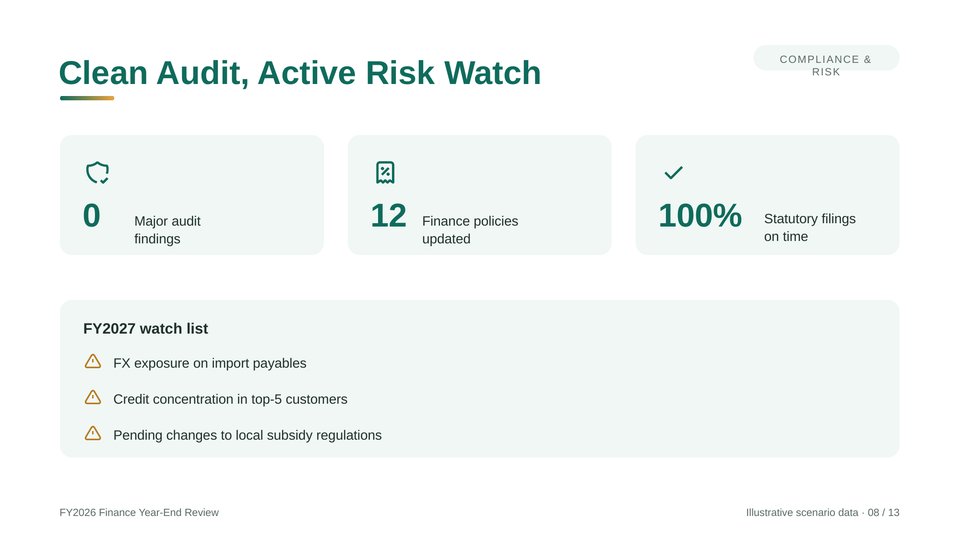 Clean Audit, Active Risk Watch

COMPLIANCE & RISK

0
Major audit findings

12
Finance policies updated

100%
Statutory filings on time

FY2027 watch list

FX exposure on import payables

Credit concentration in top-5 customers

Pending changes to local subsidy regulations

FY2026 Finance Year-End Review

Illustrative scenario data · 08 / 13